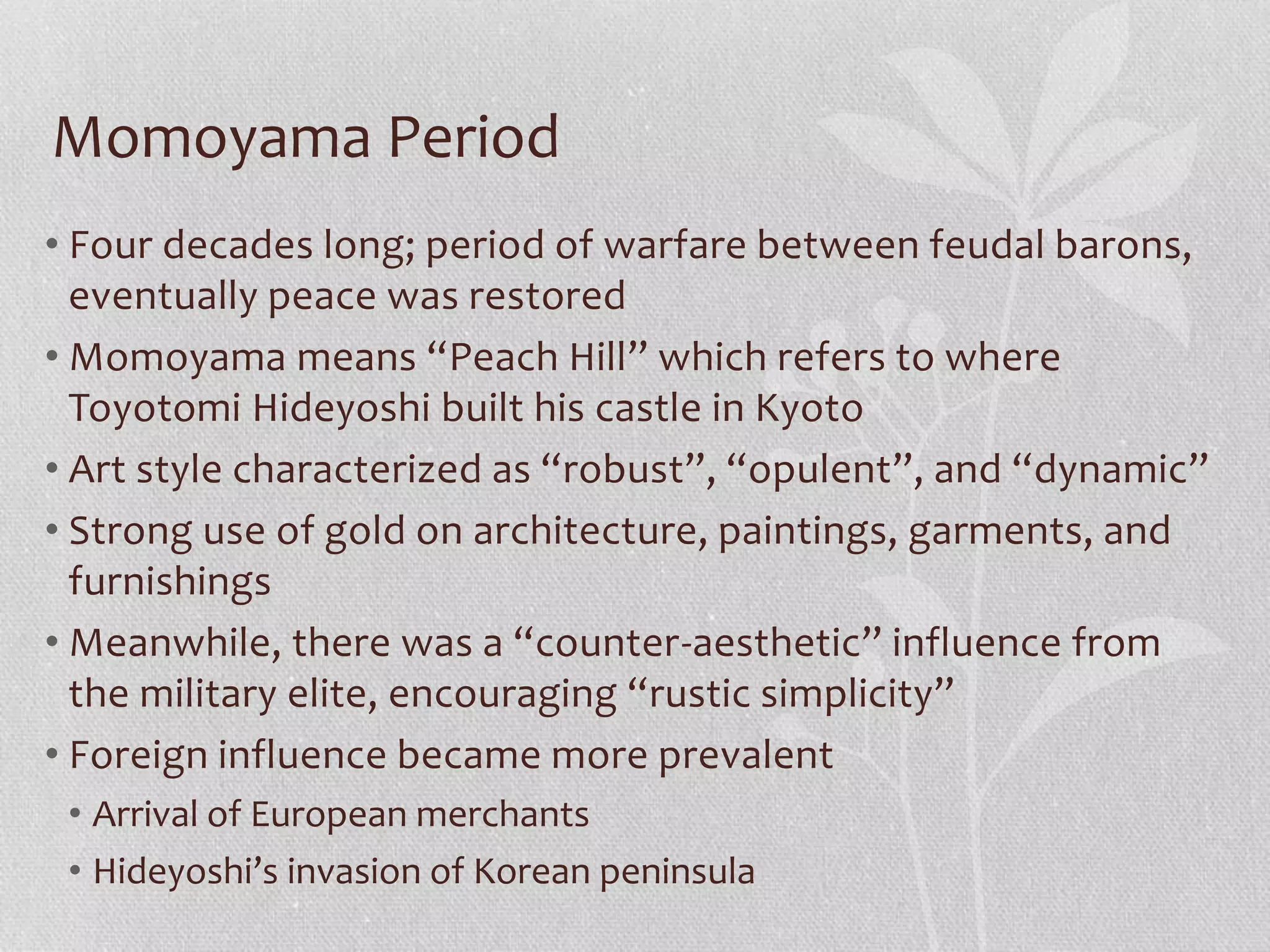 Momoyama Period

• Four decades long; period of warfare between feudal barons, eventually peace was restored
• Momoyama means “Peach Hill” which refers to where Toyotomi Hideyoshi built his castle in Kyoto
• Art style characterized as “robust”, “opulent”, and “dynamic”
• Strong use of gold on architecture, paintings, garments, and furnishings
• Meanwhile, there was a “counter-aesthetic” influence from the military elite, encouraging “rustic simplicity”
• Foreign influence became more prevalent
  • Arrival of European merchants
  • Hideyoshi’s invasion of Korean peninsula